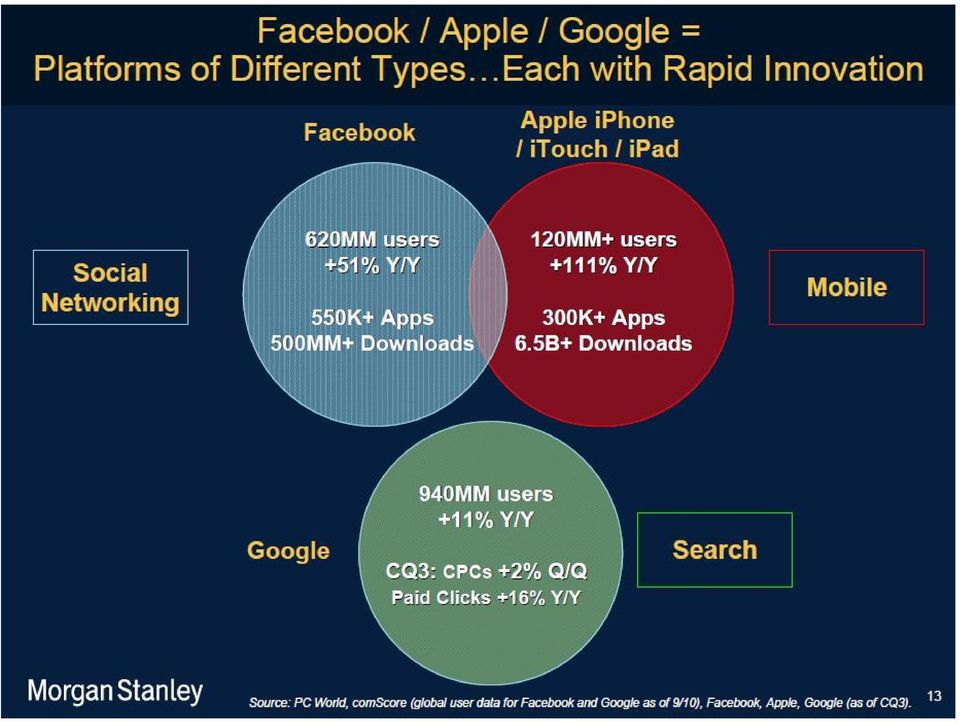 Facebook / Apple / Google =
Platforms of Different Types…Each with Rapid Innovation

Facebook

Apple iPhone / iTouch / iPad

Social Networking

620MM users
+51% Y/Y

550K+ Apps
500MM+ Downloads

120MM+ users
+111% Y/Y

300K+ Apps
6.5B+ Downloads

Mobile

Google

940MM users
+11% Y/Y

CQ3: CPCs +2% Q/Q
Paid Clicks +16% Y/Y

Search

Morgan Stanley

Source: PC World, comScore (global user data for Facebook and Google as of 9/10), Facebook, Apple, Google (as of CQ3).

13